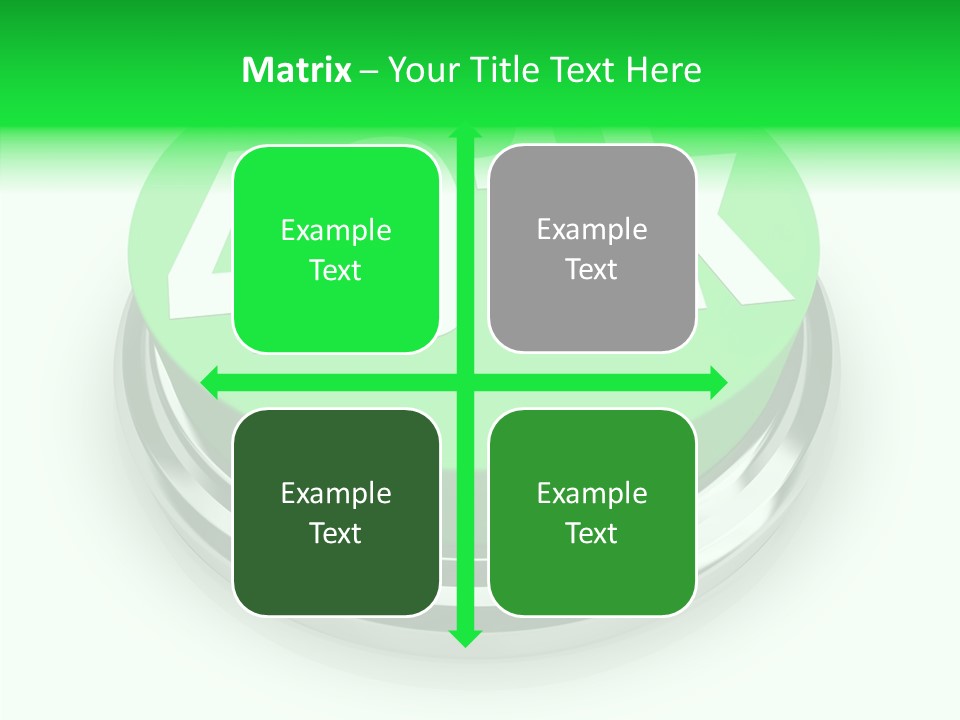 Matrix – Your Title Text Here

Example Text

Example Text

Example Text

Example Text